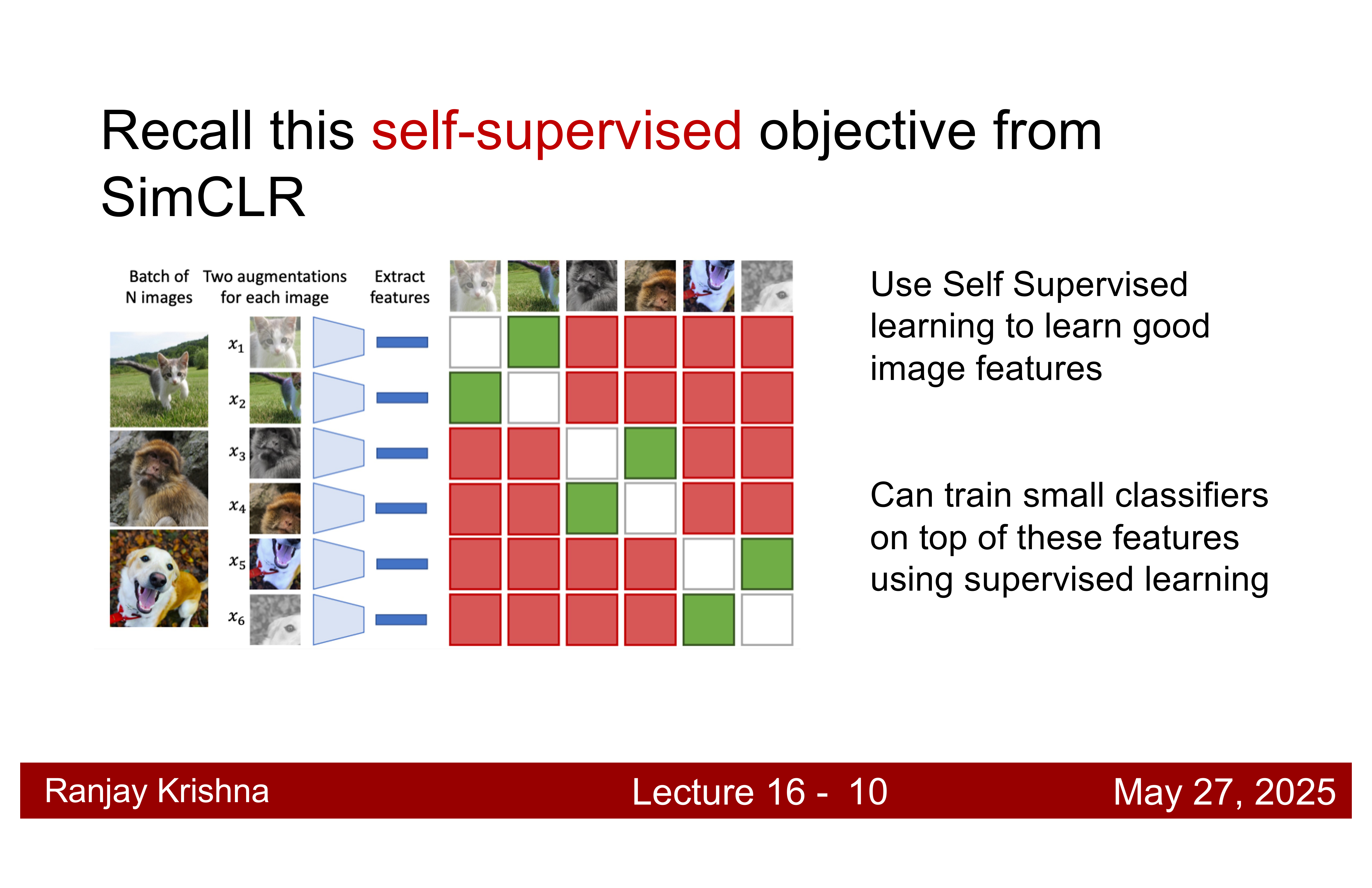 Recall this self-supervised objective from SimCLR

Batch of N images

Two augmentations for each image

Extract features

$x_1$

$x_2$

$x_3$

$x_4$

$x_5$

$x_6$

Use Self Supervised learning to learn good image features

Can train small classifiers on top of these features using supervised learning

Ranjay Krishna

Lecture 16 - 10

May 27, 2025